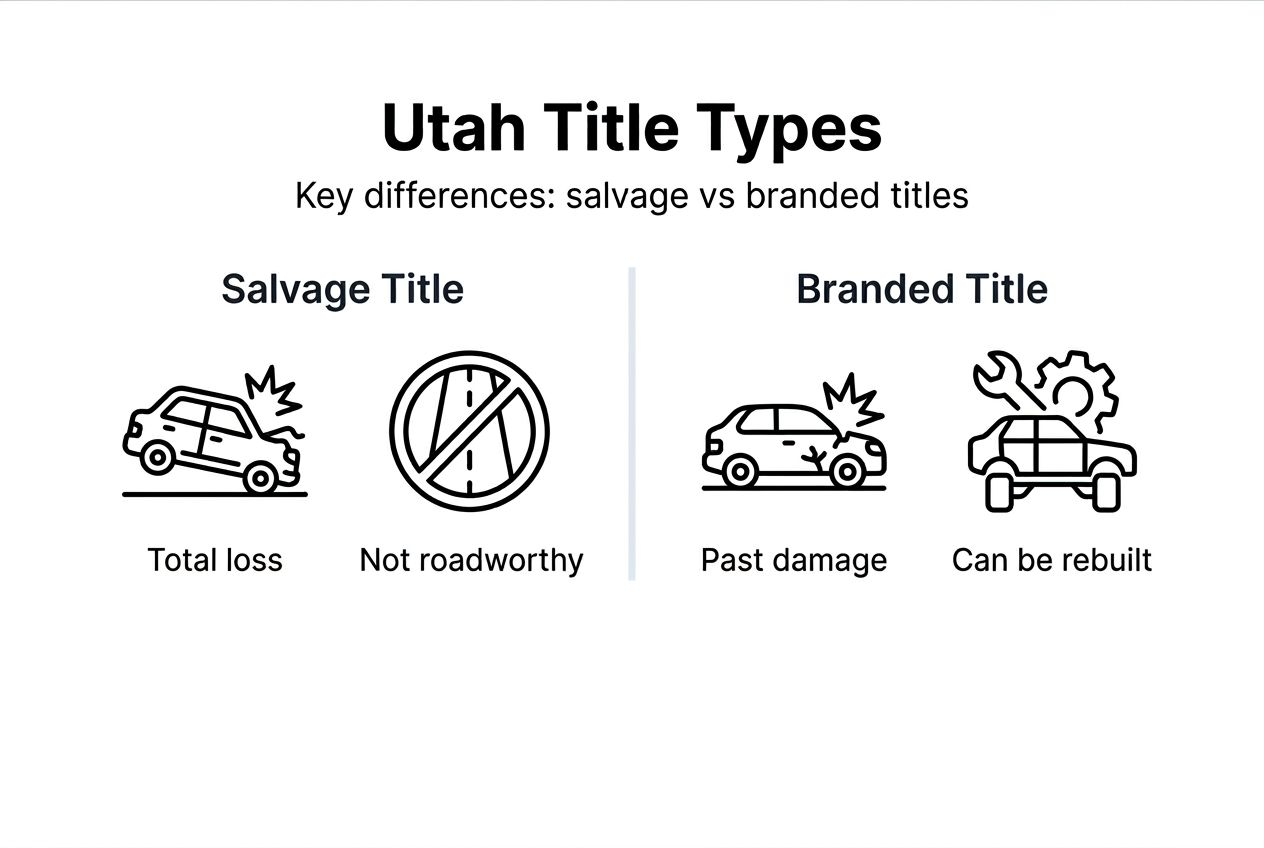 Utah Title Types

Key differences: salvage vs branded titles

Salvage Title

Total loss

Not roadworthy

Branded Title

Past damage

Can be rebuilt